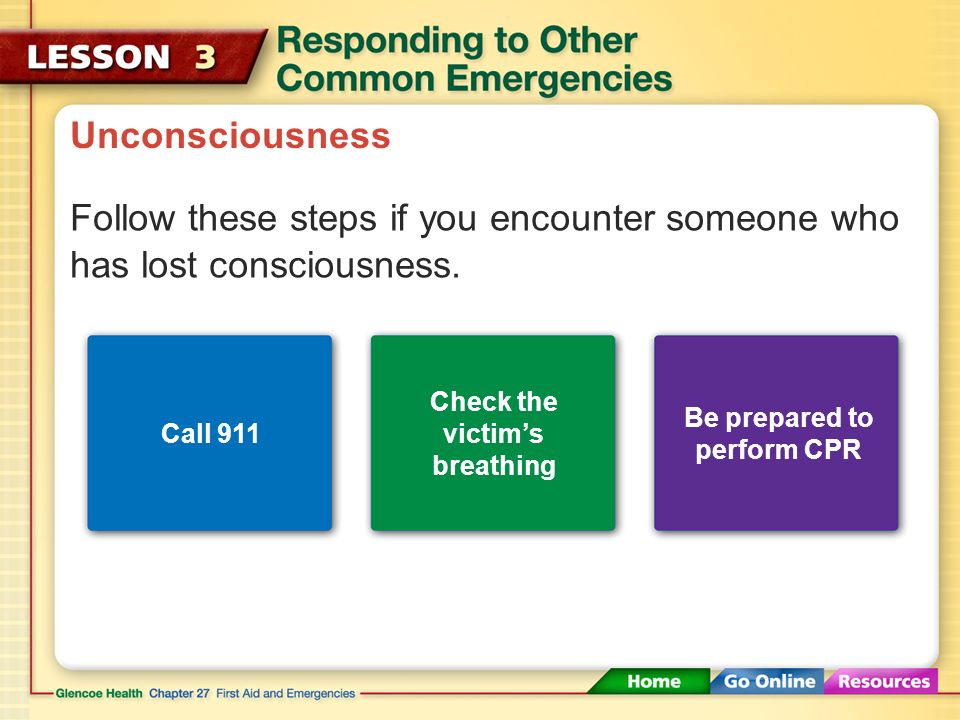 LESSON 3 Responding to Other Common Emergencies

Unconsciousness

Follow these steps if you encounter someone who has lost consciousness.

Call 911

Check the victim's breathing

Be prepared to perform CPR

Glencoe Health Chapter 27 First Aid and Emergencies

Home Go Online Resources